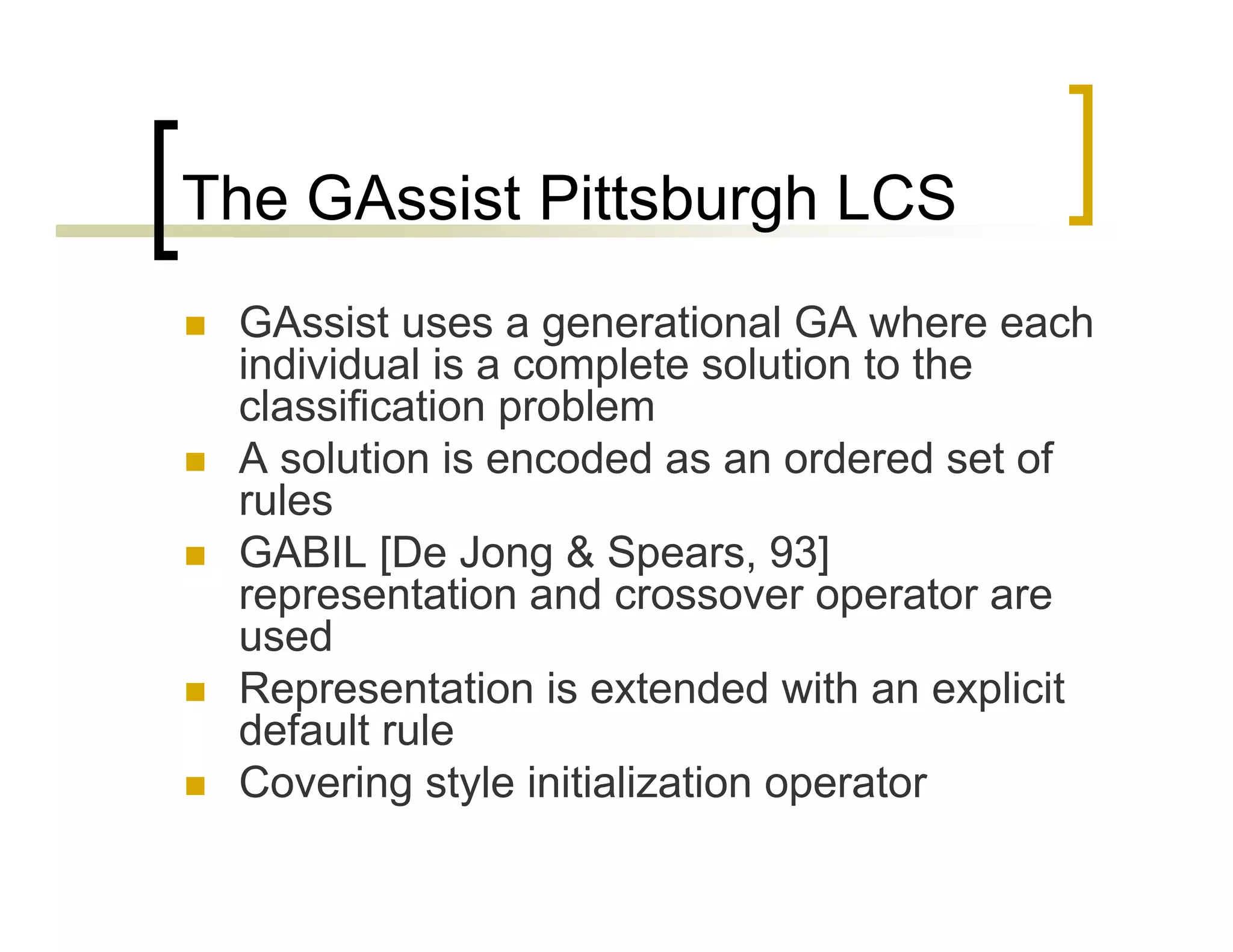 The GAssist Pittsburgh LCS

- GAssist uses a generational GA where each individual is a complete solution to the classification problem
- A solution is encoded as an ordered set of rules
- GABIL [De Jong & Spears, 93] representation and crossover operator are used
- Representation is extended with an explicit default rule
- Covering style initialization operator